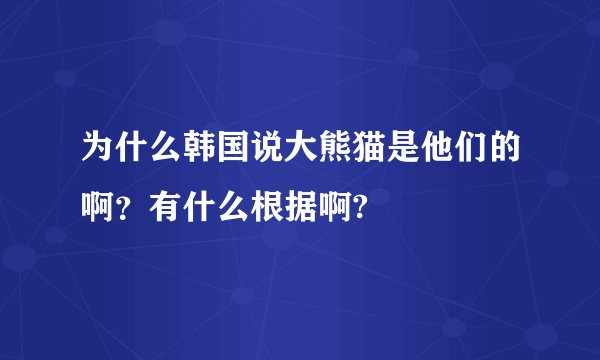 为什么韩国说大熊猫是他们的啊？有什么根据啊?